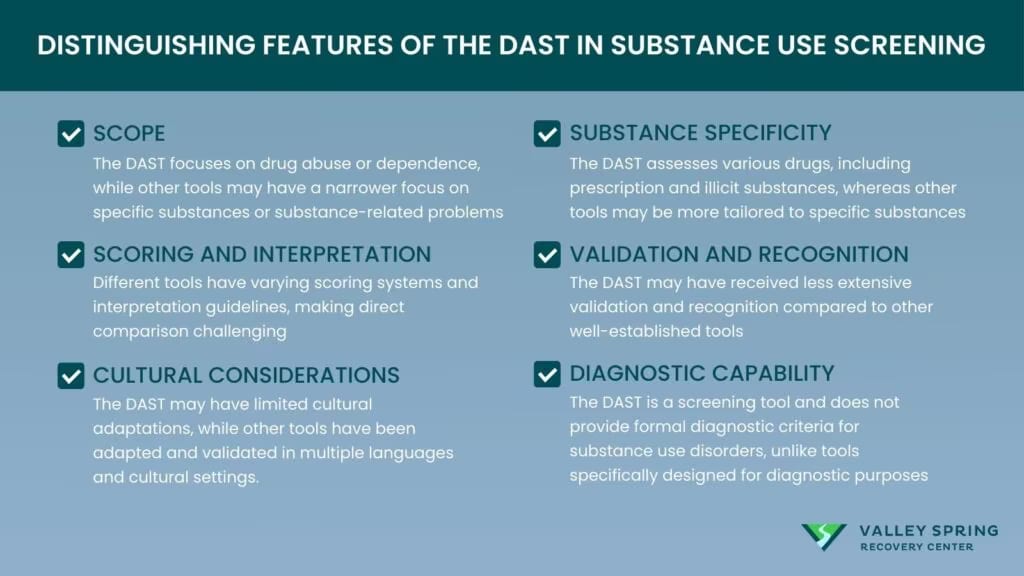 DISTINGUISHING FEATURES OF THE DAST IN SUBSTANCE USE SCREENING

SCOPE
The DAST focuses on drug abuse or dependence, while other tools may have a narrower focus on specific substances or substance-related problems

SCORING AND INTERPRETATION
Different tools have varying scoring systems and interpretation guidelines, making direct comparison challenging

CULTURAL CONSIDERATIONS
The DAST may have limited cultural adaptations, while other tools have been adapted and validated in multiple languages and cultural settings.

SUBSTANCE SPECIFICITY
The DAST assesses various drugs, including prescription and illicit substances, whereas other tools may be more tailored to specific substances

VALIDATION AND RECOGNITION
The DAST may have received less extensive validation and recognition compared to other well-established tools

DIAGNOSTIC CAPABILITY
The DAST is a screening tool and does not provide formal diagnostic criteria for substance use disorders, unlike tools specifically designed for diagnostic purposes

VALLEY SPRING
RECOVERY CENTER